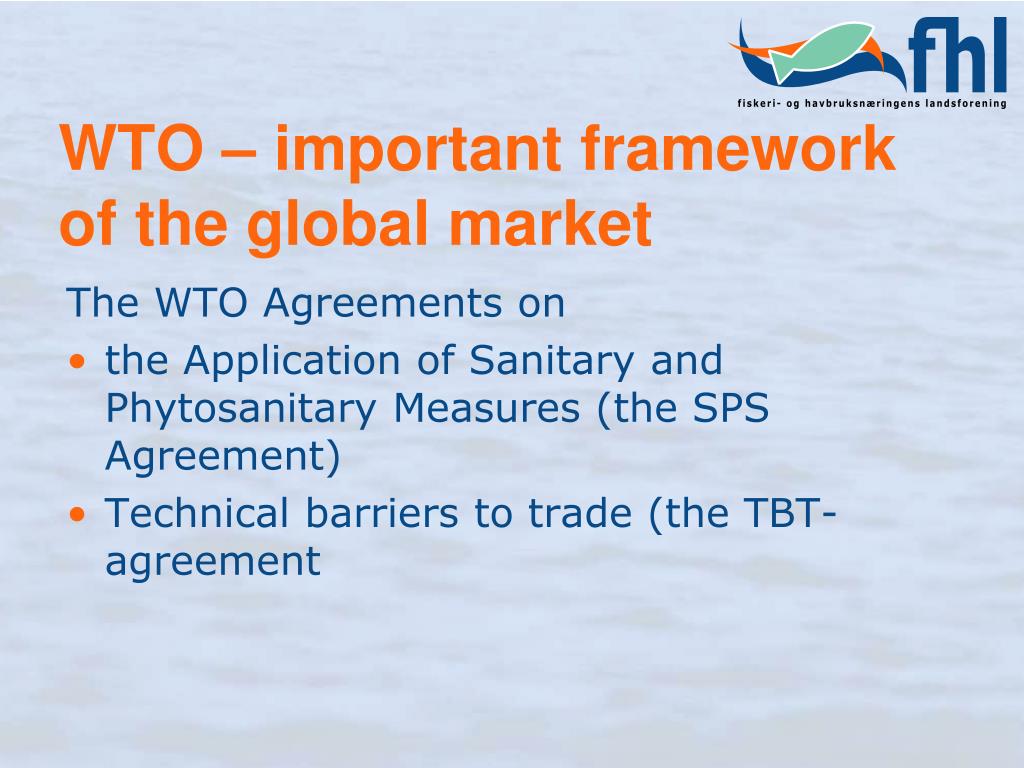 fhl
fiskeri- og havbruksnæringens landsforening

WTO – important framework of the global market

The WTO Agreements on
• the Application of Sanitary and Phytosanitary Measures (the SPS Agreement)
• Technical barriers to trade (the TBT-agreement